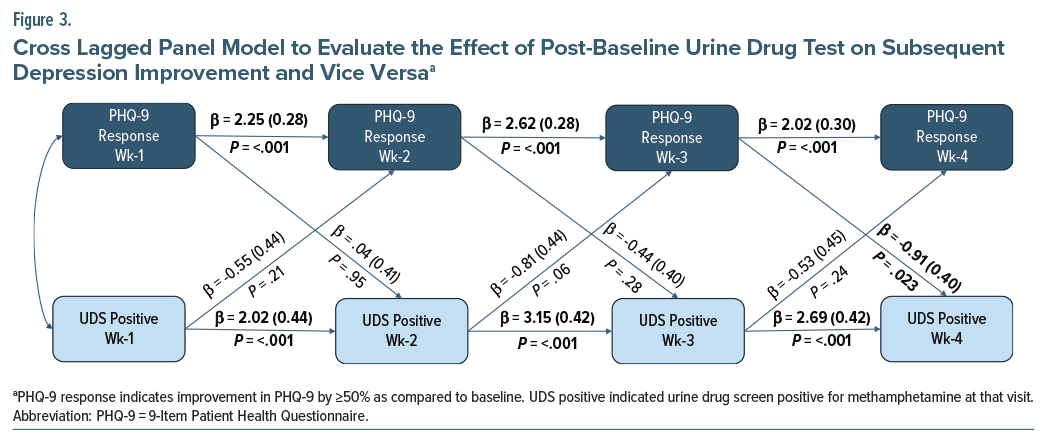 Figure 3.

Cross Lagged Panel Model to Evaluate the Effect of Post-Baseline Urine Drug Test on Subsequent Depression Improvement and Vice Versa$^a$

PHQ-9 Response Wk-1

β = 2.25 (0.28)
P = <.001

PHQ-9 Response Wk-2

β = 2.62 (0.28)
P = <.001

PHQ-9 Response Wk-3

β = 2.02 (0.30)
P = <.001

PHQ-9 Response Wk-4

β = -0.55 (0.44)
P = .21

β = .04 (0.41)
P = .95

β = -0.81 (0.44)
P = .06

β = -0.44 (0.40)
P = .28

β = -0.53 (0.45)
P = .24

β = -0.91 (0.40)
P = .023

UDS Positive Wk-1

β = 2.02 (0.44)
P = <.001

UDS Positive Wk-2

β = 3.15 (0.42)
P = <.001

UDS Positive Wk-3

β = 2.69 (0.42)
P = <.001

UDS Positive Wk-4

$^a$PHQ-9 response indicates improvement in PHQ-9 by ≥50% as compared to baseline. UDS positive indicated urine drug screen positive for methamphetamine at that visit.
Abbreviation: PHQ-9 = 9-Item Patient Health Questionnaire.